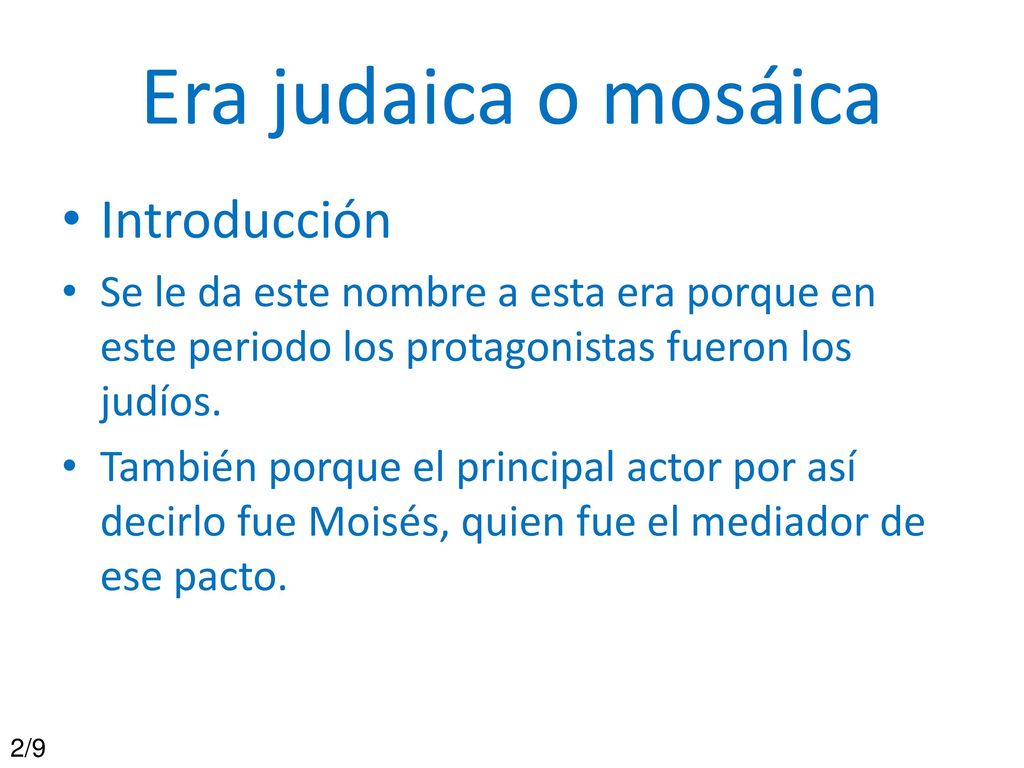 Era judaica o mosáica

• Introducción

• Se le da este nombre a esta era porque en este periodo los protagonistas fueron los judíos.

• También porque el principal actor por así decirlo fue Moisés, quien fue el mediador de ese pacto.

2/9